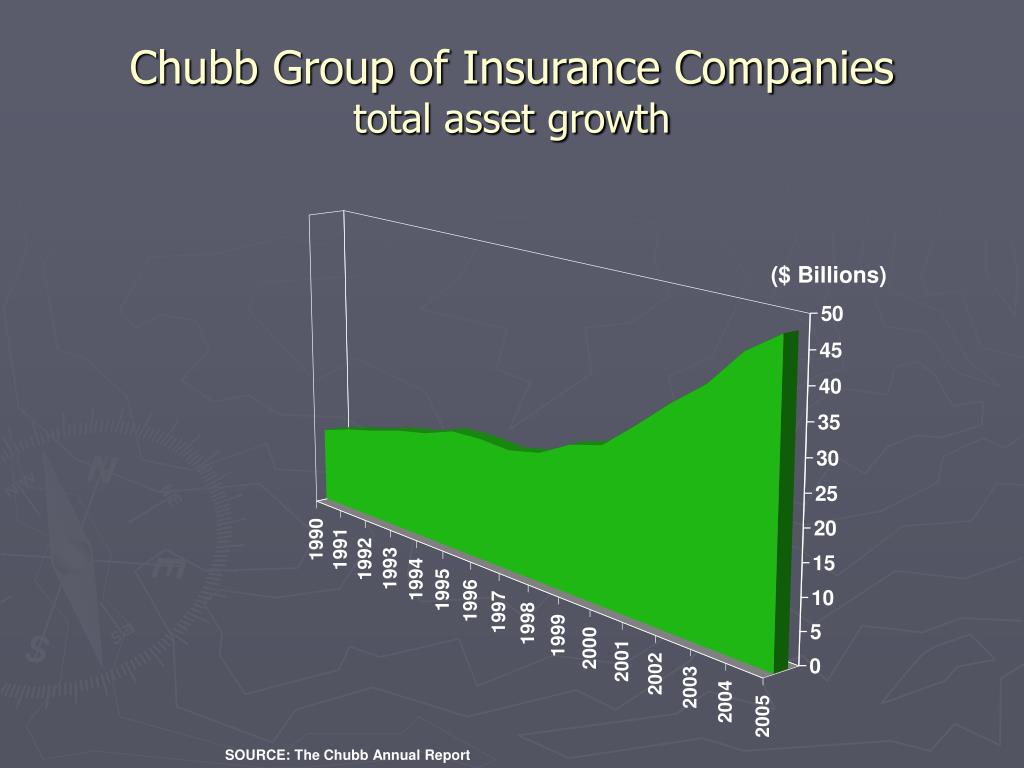 Chubb Group of Insurance Companies
total asset growth

($ Billions)

50
45
40
35
30
25
20
15
10
5
0

1990
1991
1992
1993
1994
1995
1996
1997
1998
1999
2000
2001
2002
2003
2004
2005

SOURCE: The Chubb Annual Report